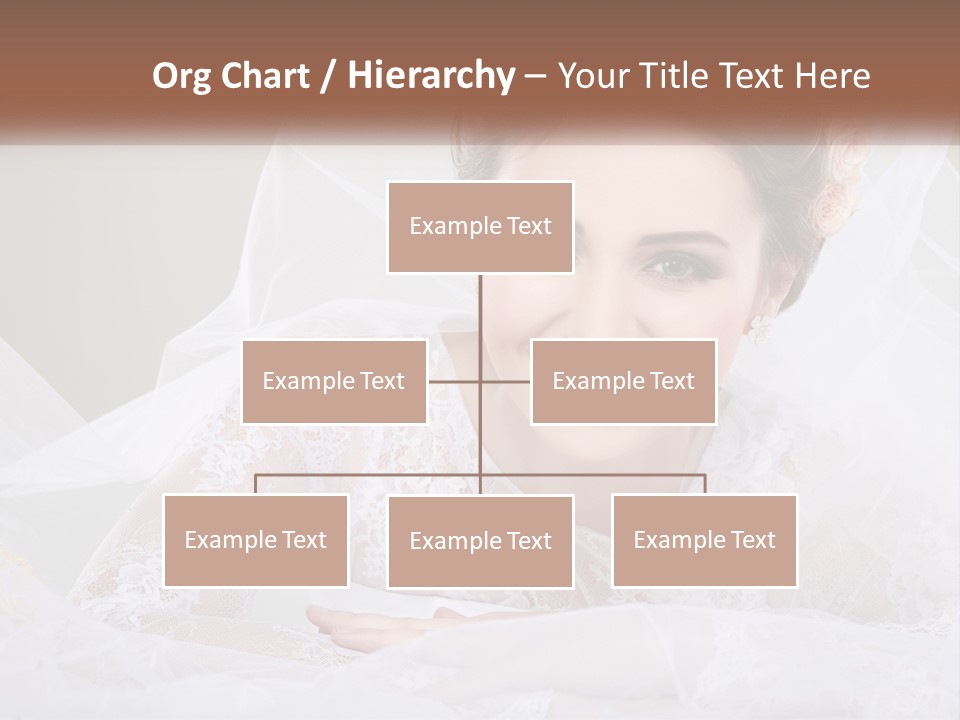 Org Chart / Hierarchy – Your Title Text Here

Example Text

Example Text

Example Text

Example Text

Example Text

Example Text